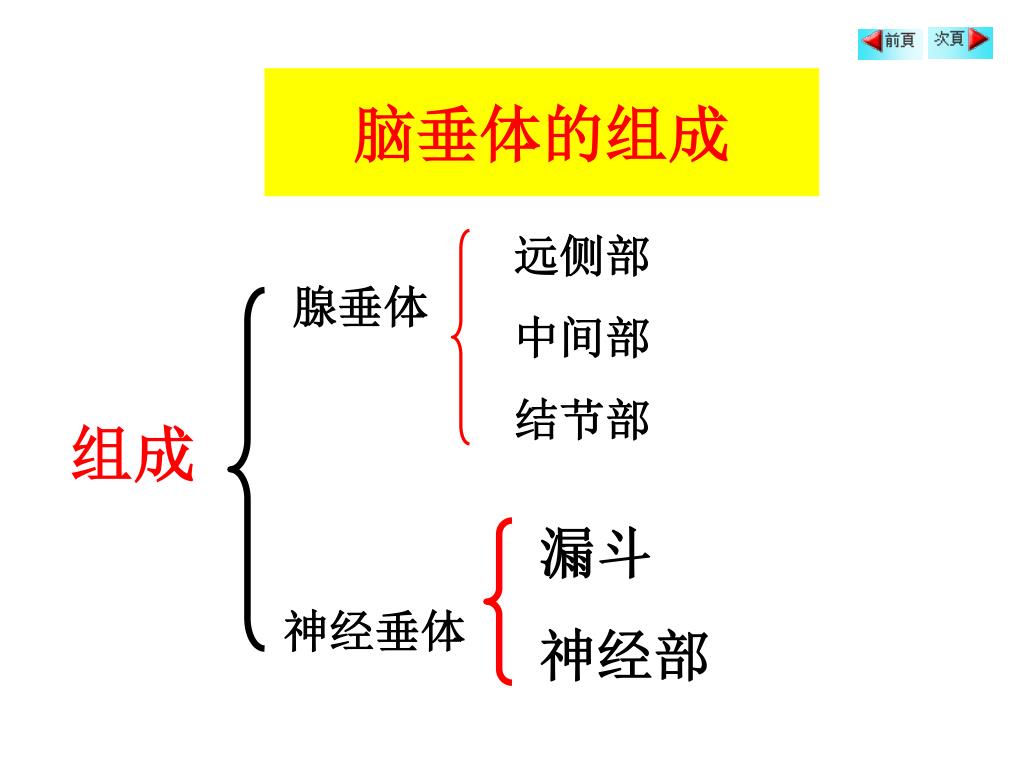 前頁 次頁

脑垂体的组成

组成

腺垂体

远侧部

中间部

结节部

神经垂体

漏斗

神经部